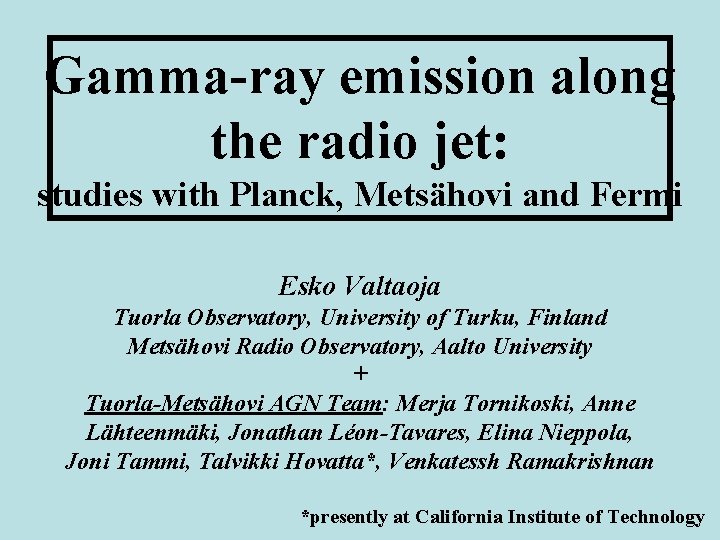 Gamma-ray emission along the radio jet:
studies with Planck, Metsähovi and Fermi

Esko Valtaoja
Tuorla Observatory, University of Turku, Finland
Metsähovi Radio Observatory, Aalto University
+
Tuorla-Metsähovi AGN Team: Merja Tornikoski, Anne Lähteenmäki, Jonathan Léon-Tavares, Elina Nieppola, Joni Tammi, Talvikki Hovatta*, Venkatessh Ramakrishnan

*presently at California Institute of Technology